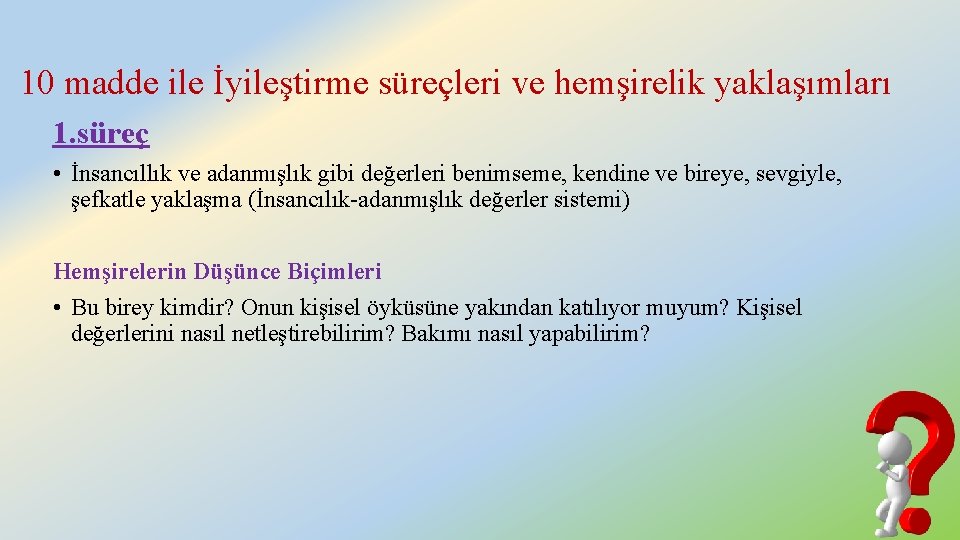 10 madde ile İyileştirme süreçleri ve hemşirelik yaklaşımları

1.süreç

• İnsancıllık ve adanmışlık gibi değerleri benimseme, kendine ve bireye, sevgiyle, şefkatle yaklaşma (İnsancılık-adanmışlık değerler sistemi)

Hemşirelerin Düşünce Biçimleri

• Bu birey kimdir? Onun kişisel öyküsüne yakından katılıyor muyum? Kişisel değerlerini nasıl netleştirebilirim? Bakımı nasıl yapabilirim?